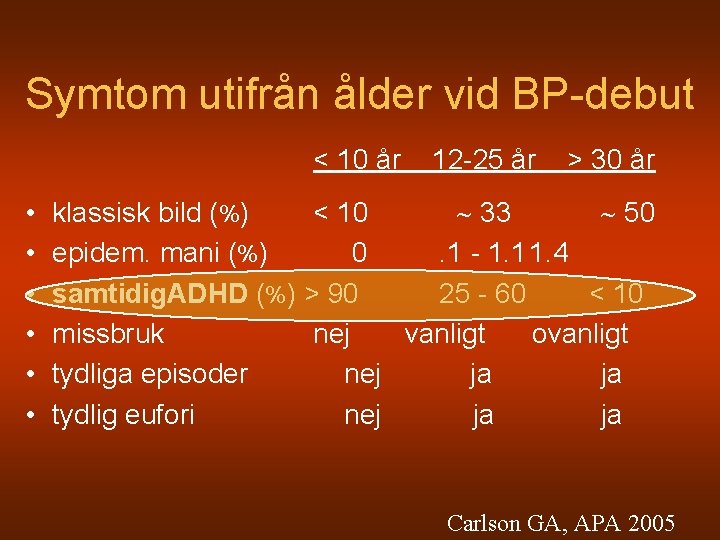 Symtom utifrån ålder vid BP-debut

| | < 10 år | 12-25 år | > 30 år |
|---|---|---|---|
| • klassisk bild (%) | < 10 | ~ 33 | ~ 50 |
| • epidem. mani (%) | 0 | .1 - 1.11.4 | |
| • samtidigADHD (%) | > 90 | 25 - 60 | < 10 |
| • missbruk | nej | vanligt | ovanligt |
| • tydliga episoder | nej | ja | ja |
| • tydlig eufori | nej | ja | ja |

Carlson GA, APA 2005